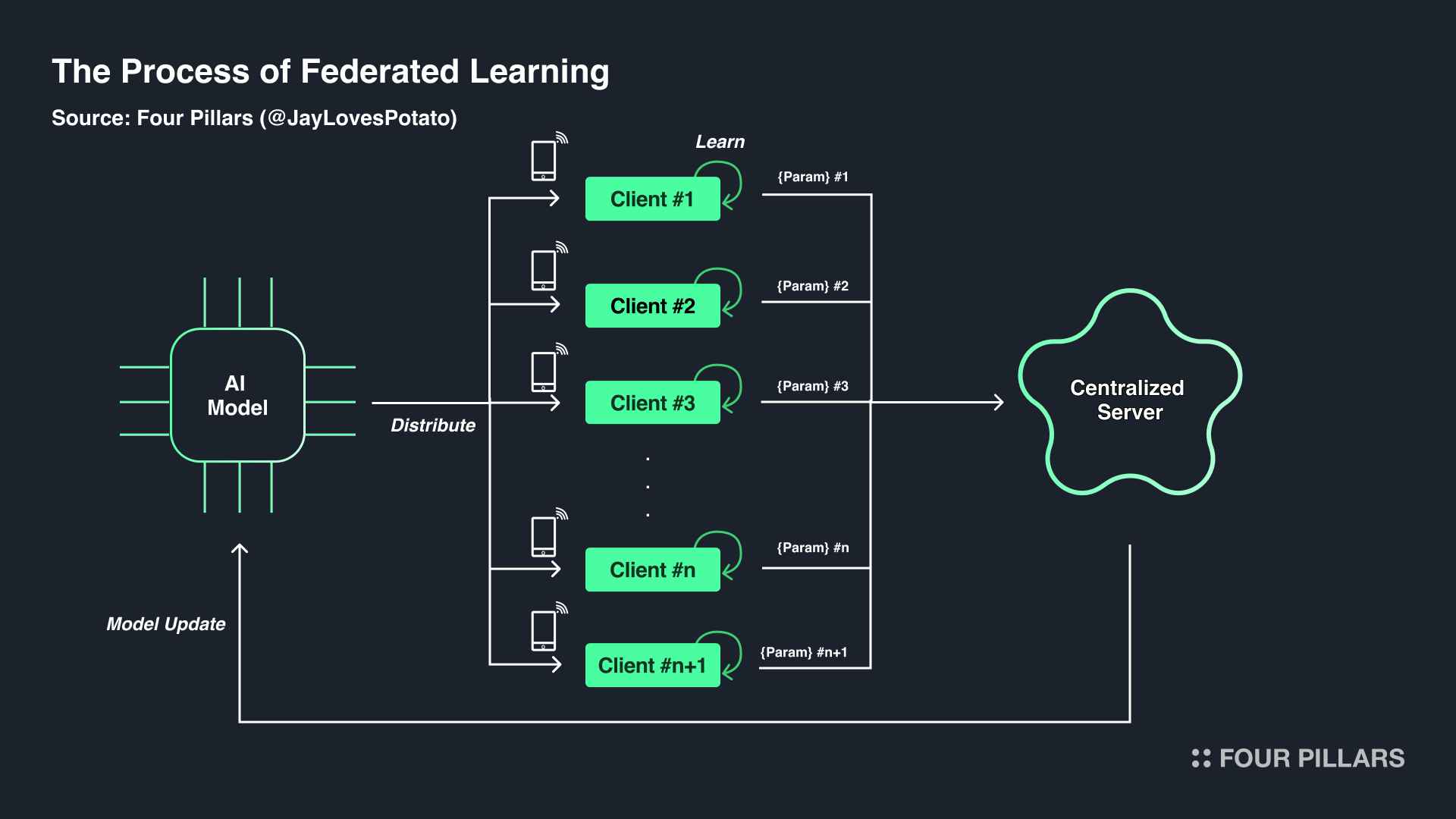 The Process of Federated Learning

Source: Four Pillars (@JayLovesPotato)

AI Model

Distribute

Learn

Client #1

{Param} #1

Client #2

{Param} #2

Client #3

{Param} #3

.
.
.

Client #n

{Param} #n

Client #n+1

{Param} #n+1

Centralized Server

Model Update

FOUR PILLARS